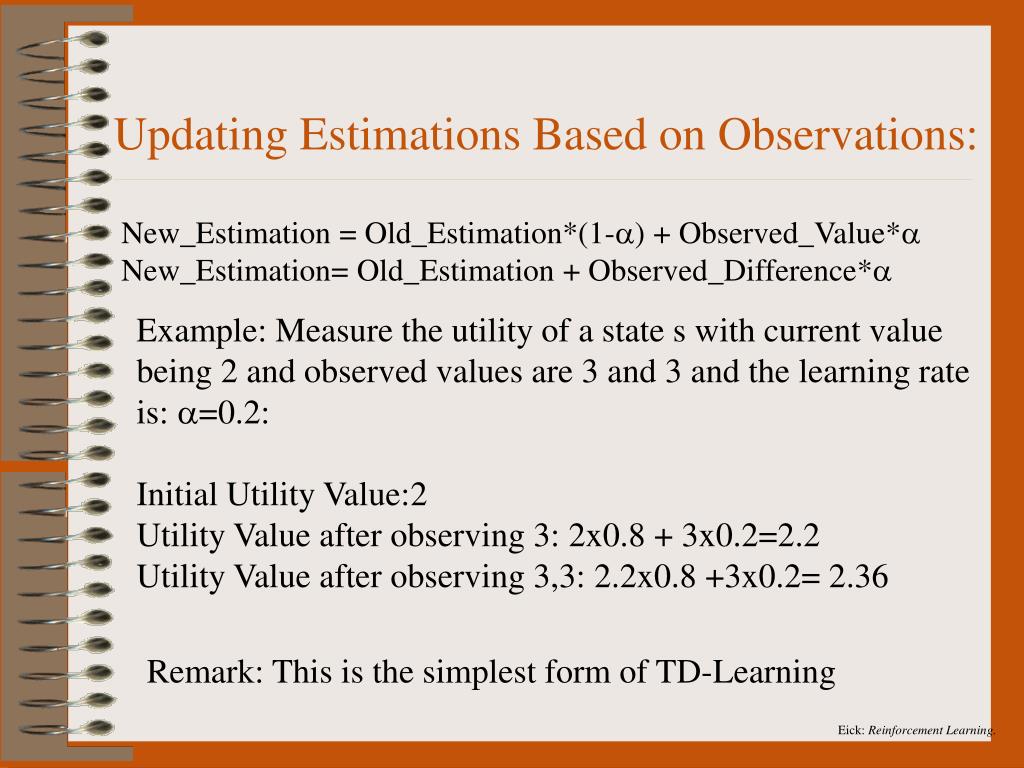 Updating Estimations Based on Observations:

New_Estimation = Old_Estimation*(1-$\alpha$) + Observed_Value*$\alpha$
New_Estimation= Old_Estimation + Observed_Difference*$\alpha$

Example: Measure the utility of a state s with current value being 2 and observed values are 3 and 3 and the learning rate is: $\alpha$=0.2:

Initial Utility Value:2
Utility Value after observing 3: 2x0.8 + 3x0.2=2.2
Utility Value after observing 3,3: 2.2x0.8 +3x0.2= 2.36

Remark: This is the simplest form of TD-Learning

Eick: Reinforcement Learning.